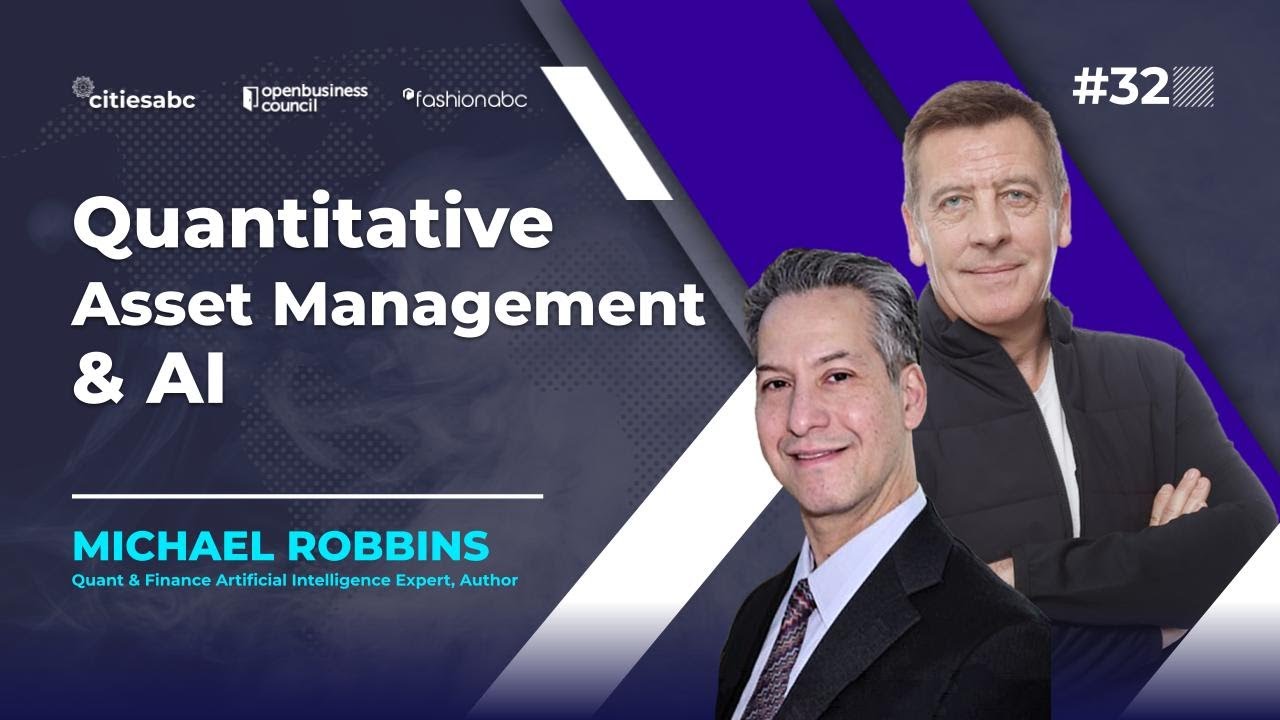 citiesabc openbusiness council fashionabc

#32

Quantitative Asset Management & AI

MICHAEL ROBBINS
Quant & Finance Artificial Intelligence Expert, Author